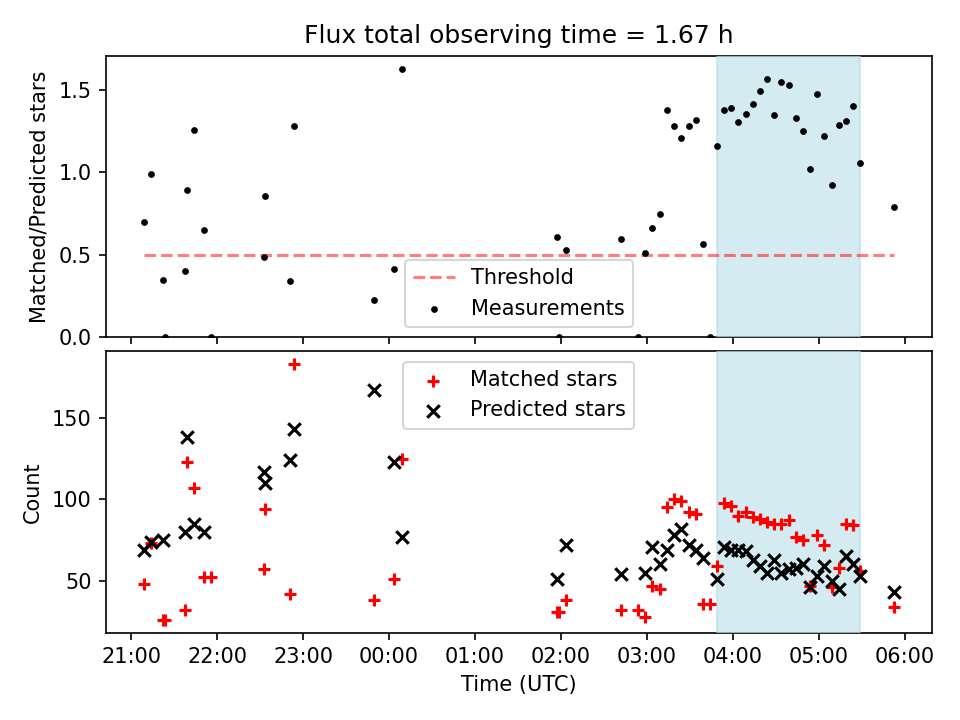 Flux total observing time = 1.67 h

Matched/Predicted stars

1.5
1.0
0.5
0.0

Threshold
Measurements

Matched stars
Predicted stars

Count

150
100
50

21:00 22:00 23:00 00:00 01:00 02:00 03:00 04:00 05:00 06:00

Time (UTC)